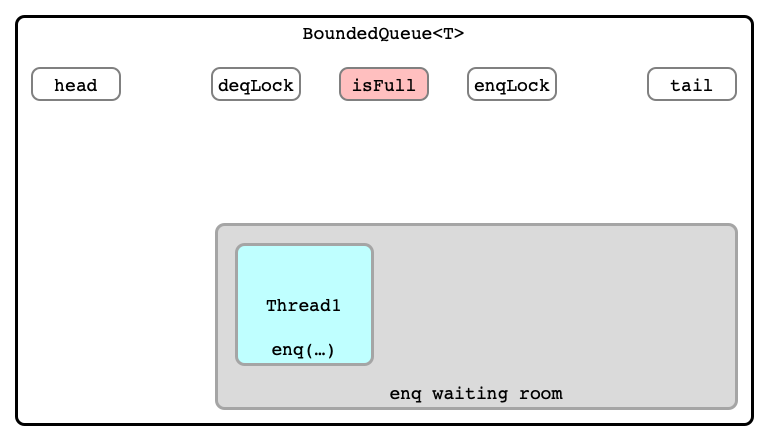 BoundedQueue<T>

head

deqLock

isFull

enqLock

tail

Thread1

enq(…)

enq waiting room